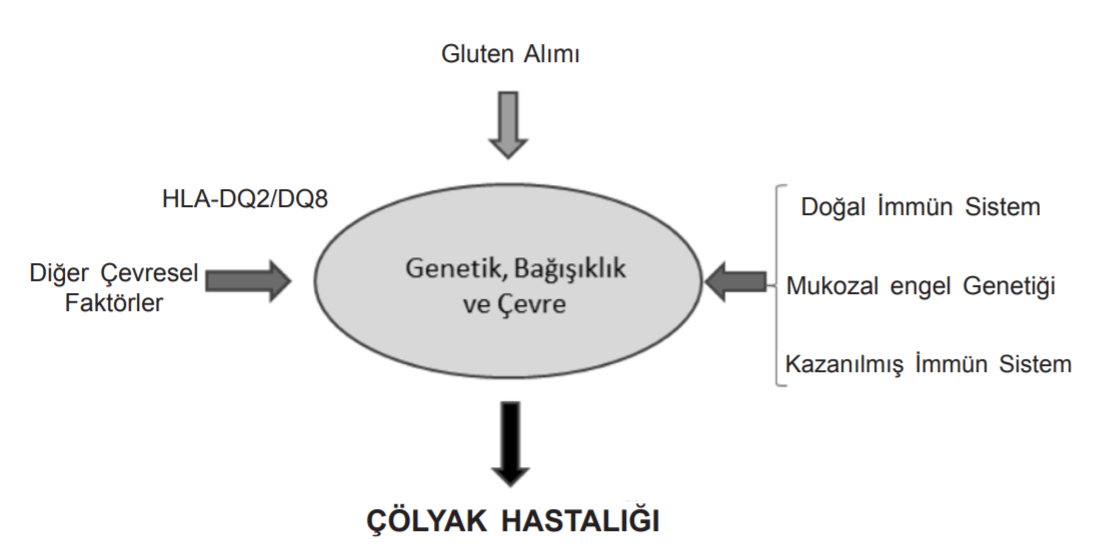 Gluten Alımı

HLA-DQ2/DQ8

Diğer Çevresel Faktörler

Genetik, Bağışıklık ve Çevre

Doğal İmmün Sistem

Mukozal engel Genetiği

Kazanılmış İmmün Sistem

ÇÖLYAK HASTALIĞI